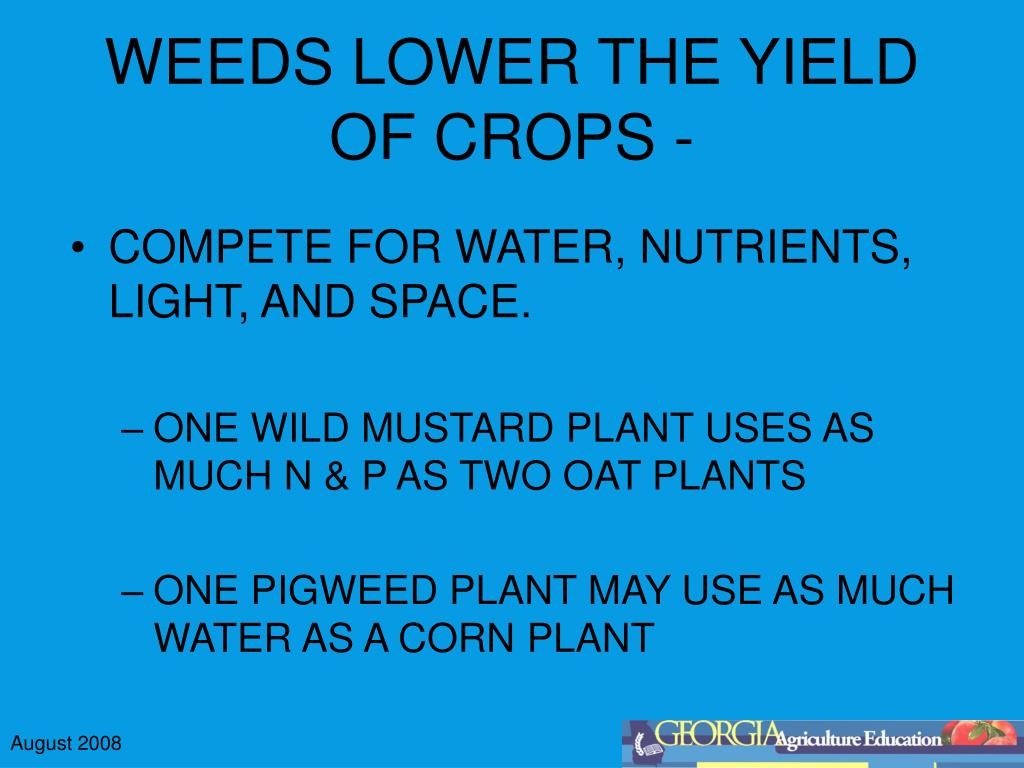 WEEDS LOWER THE YIELD OF CROPS -

• COMPETE FOR WATER, NUTRIENTS, LIGHT, AND SPACE.

– ONE WILD MUSTARD PLANT USES AS MUCH N & P AS TWO OAT PLANTS

– ONE PIGWEED PLANT MAY USE AS MUCH WATER AS A CORN PLANT

August 2008

GEORGIA Agriculture Education